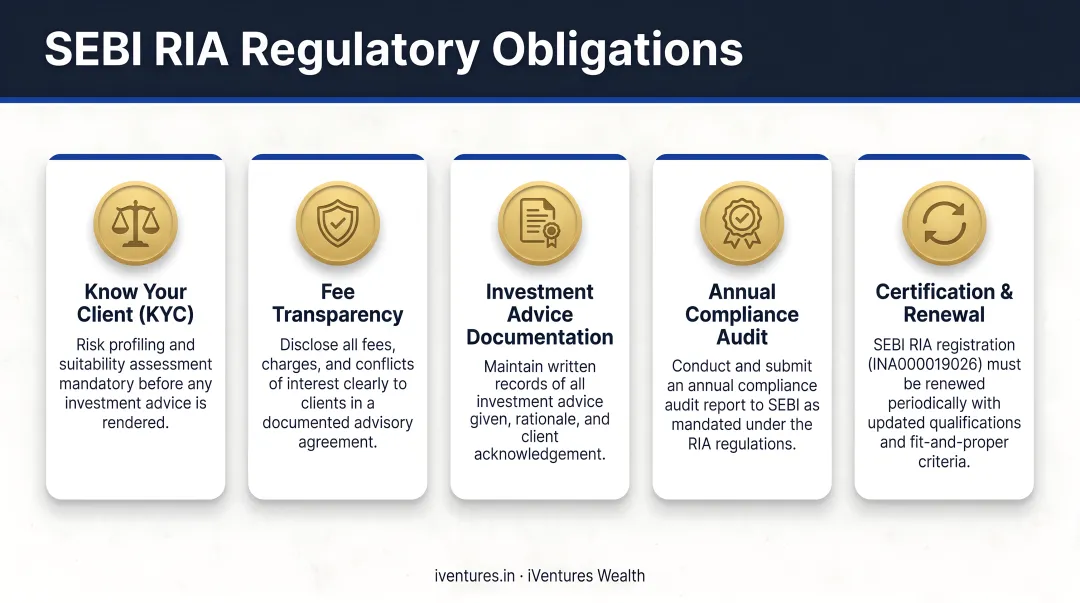 SEBI RIA Regulatory Obligations

Know Your Client (KYC)

Risk profiling and suitability assessment mandatory before any investment advice is rendered.

Fee Transparency

Disclose all fees, charges, and conflicts of interest clearly to clients in a documented advisory agreement.

Investment Advice Documentation

Maintain written records of all investment advice given, rationale, and client acknowledgement.

Annual Compliance Audit

Conduct and submit an annual compliance audit report to SEBI as mandated under the RIA regulations.

Certification & Renewal

SEBI RIA registration (INA000019026) must be renewed periodically with updated qualifications and fit-and-proper criteria.

iventures.in · iVentures Wealth